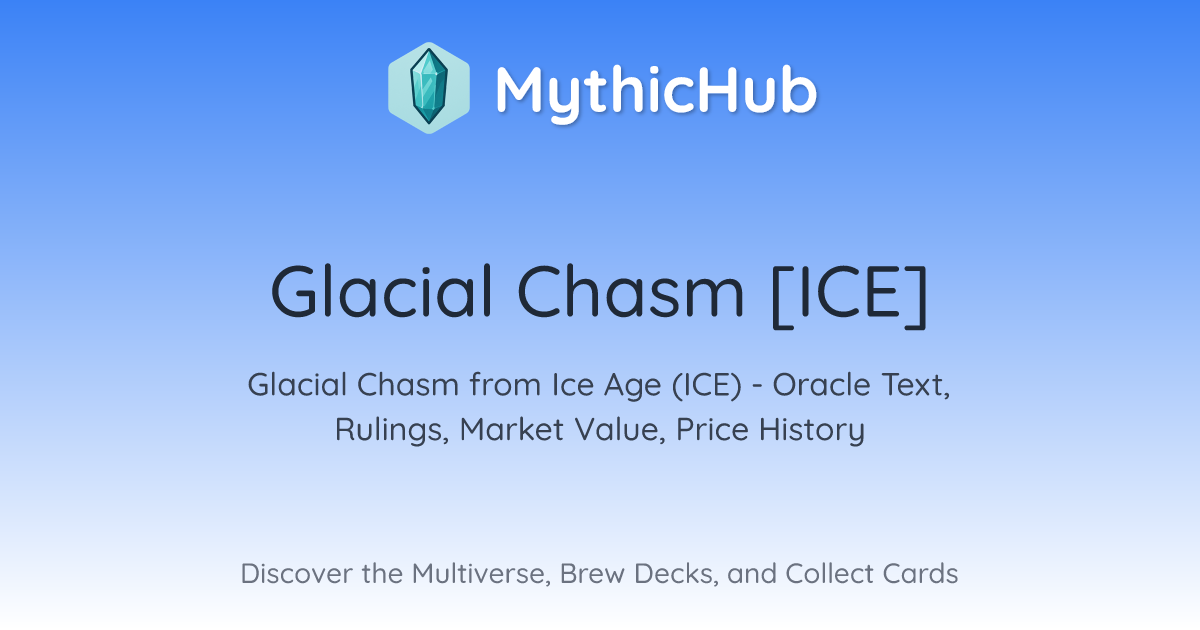 MythicHub

Glacial Chasm [ICE]

Glacial Chasm from Ice Age (ICE) - Oracle Text, Rulings, Market Value, Price History

Discover the Multiverse, Brew Decks, and Collect Cards